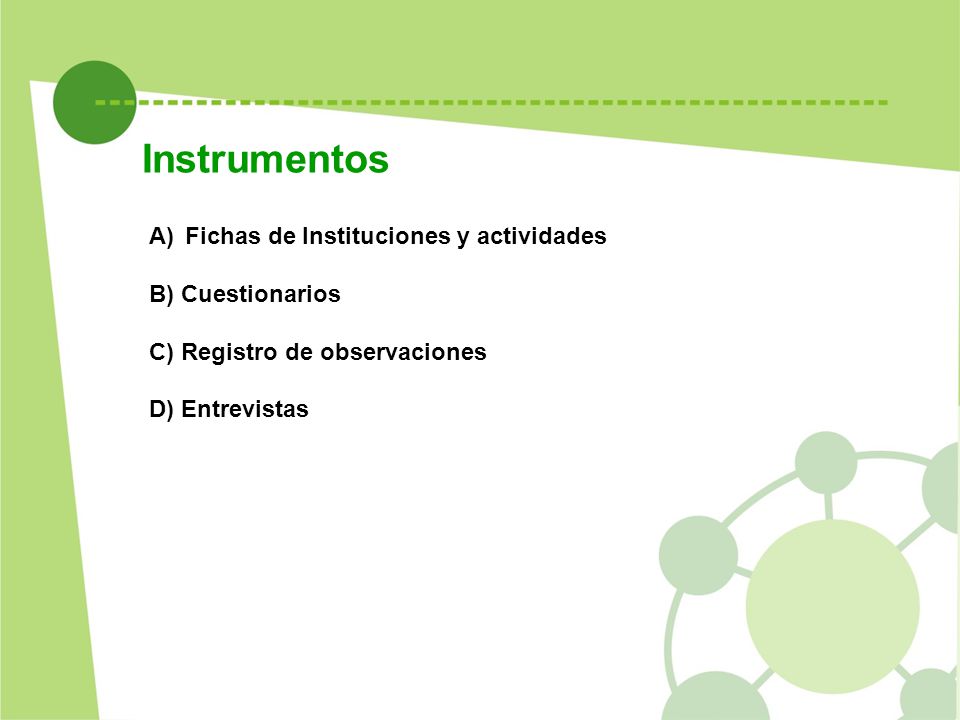 Instrumentos

A) Fichas de Instituciones y actividades

B) Cuestionarios

C) Registro de observaciones

D) Entrevistas